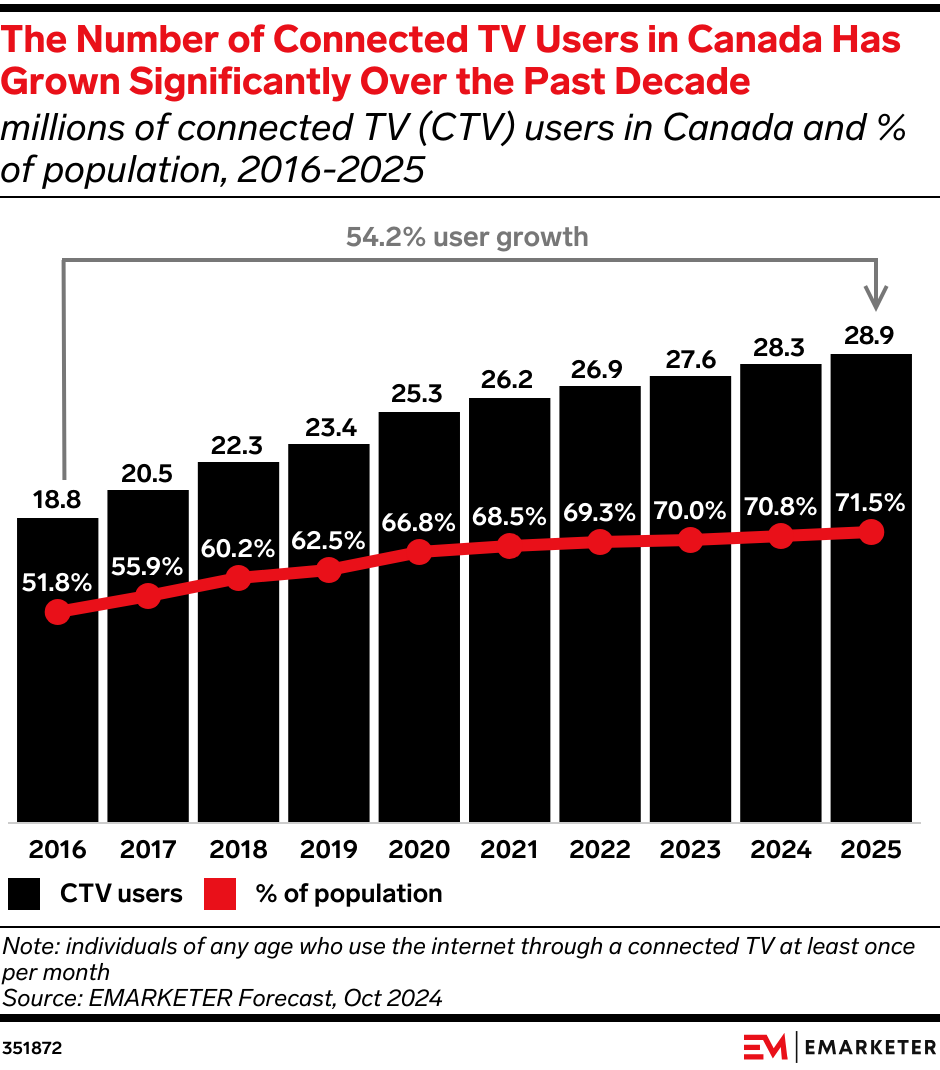 The Number of Connected TV Users in Canada Has Grown Significantly Over the Past Decade
millions of connected TV (CTV) users in Canada and % of population, 2016-2025

54.2% user growth

18.8
20.5
22.3
23.4
25.3
26.2
26.9
27.6
28.3
28.9

51.8%
55.9%
60.2%
62.5%
66.8%
68.5%
69.3%
70.0%
70.8%
71.5%

2016 2017 2018 2019 2020 2021 2022 2023 2024 2025

CTV users
% of population

Note: individuals of any age who use the internet through a connected TV at least once per month
Source: EMARKETER Forecast, Oct 2024

351872

EM | EMARKETER